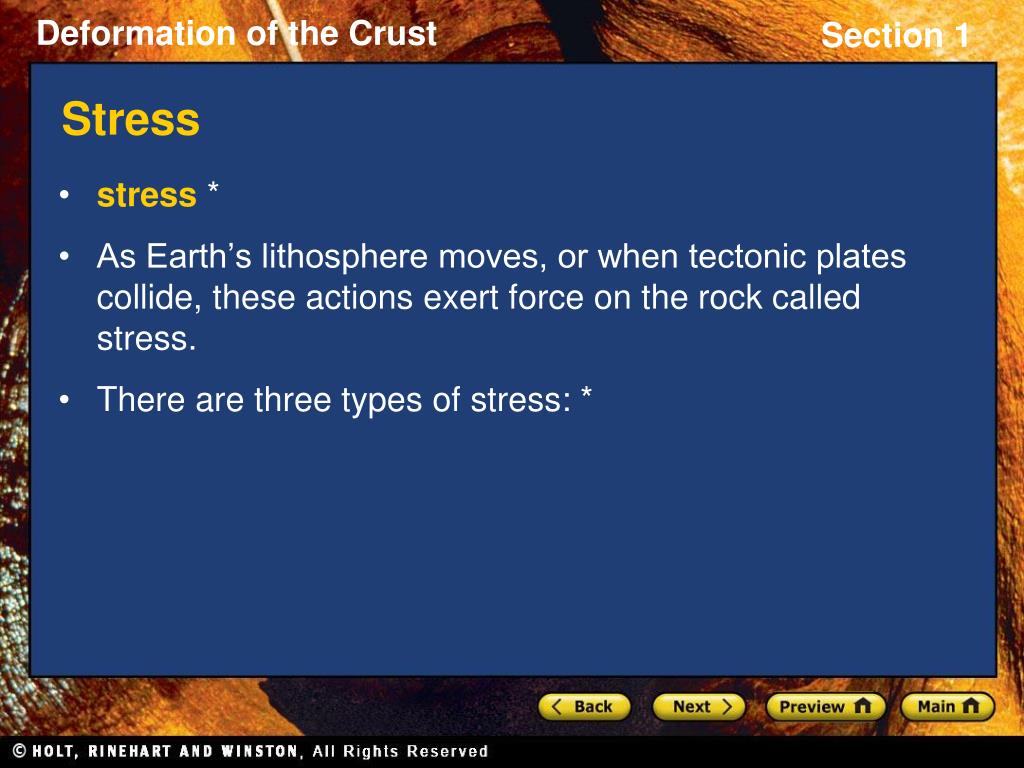 Deformation of the Crust

Section 1

Stress

• stress *

• As Earth's lithosphere moves, or when tectonic plates collide, these actions exert force on the rock called stress.

• There are three types of stress: *

Back Next Preview Main

© HOLT, RINEHART AND WINSTON, All Rights Reserved